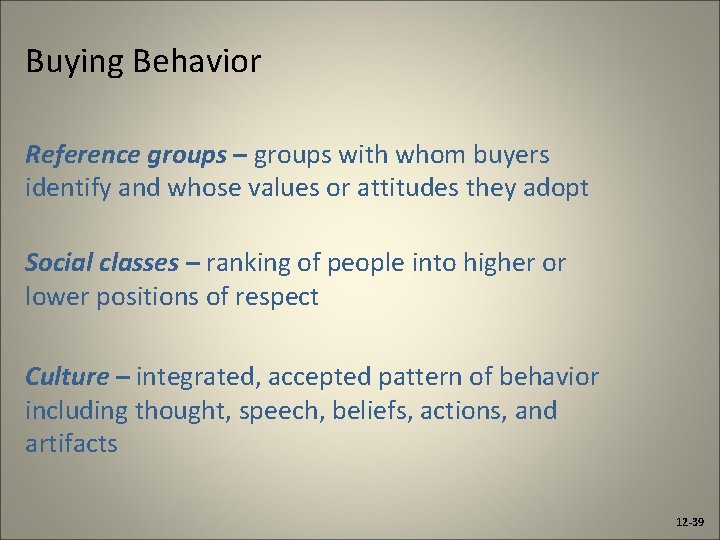 Buying Behavior

Reference groups – groups with whom buyers identify and whose values or attitudes they adopt

Social classes – ranking of people into higher or lower positions of respect

Culture – integrated, accepted pattern of behavior including thought, speech, beliefs, actions, and artifacts

12-39